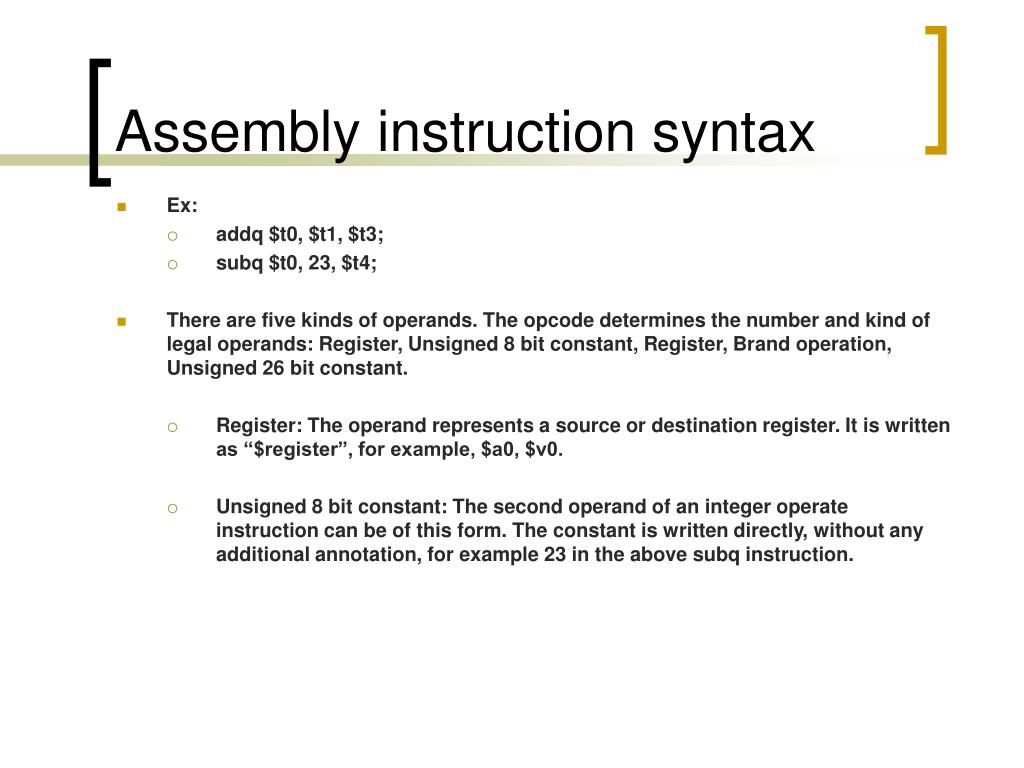 Assembly instruction syntax

Ex:
addq \$t0, \$t1, \$t3;
subq \$t0, 23, \$t4;

There are five kinds of operands. The opcode determines the number and kind of legal operands: Register, Unsigned 8 bit constant, Register, Brand operation, Unsigned 26 bit constant.

Register: The operand represents a source or destination register. It is written as “\$register”, for example, \$a0, \$v0.

Unsigned 8 bit constant: The second operand of an integer operate instruction can be of this form. The constant is written directly, without any additional annotation, for example 23 in the above subq instruction.